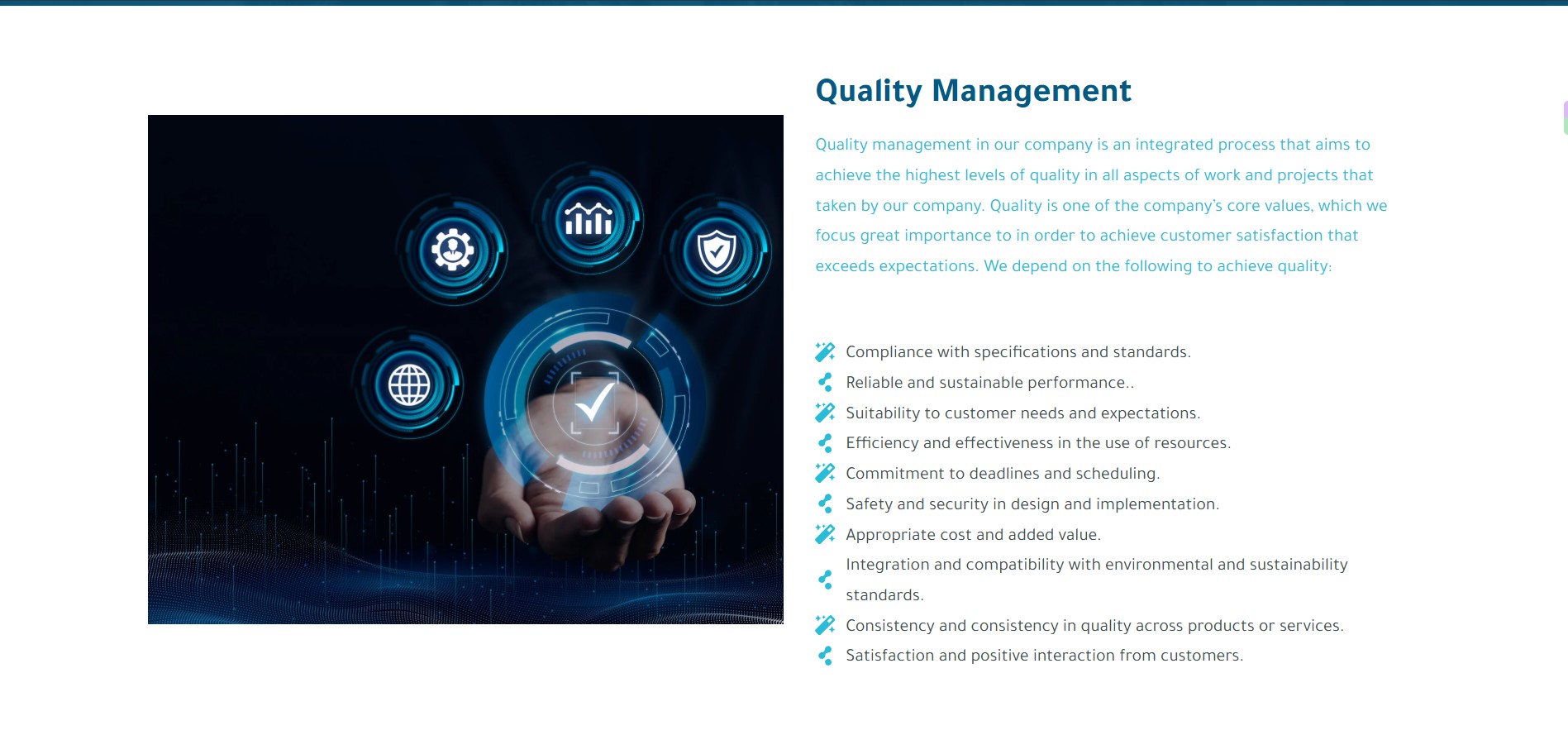 Quality Management

Quality management in our company is an integrated process that aims to achieve the highest levels of quality in all aspects of work and projects that taken by our company. Quality is one of the company's core values, which we focus great importance to in order to achieve customer satisfaction that exceeds expectations. We depend on the following to achieve quality:

Compliance with specifications and standards.
Reliable and sustainable performance..
Suitability to customer needs and expectations.
Efficiency and effectiveness in the use of resources.
Commitment to deadlines and scheduling.
Safety and security in design and implementation.
Appropriate cost and added value.
Integration and compatibility with environmental and sustainability standards.
Consistency and consistency in quality across products or services.
Satisfaction and positive interaction from customers.